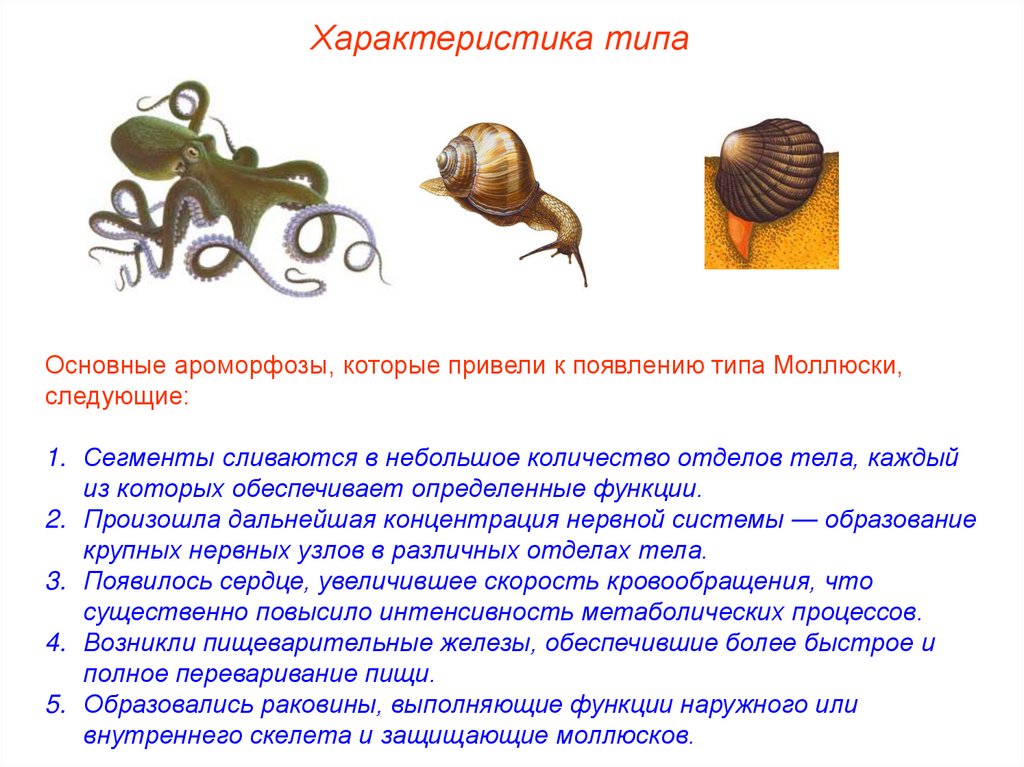 Характеристика типа

Основные ароморфозы, которые привели к появлению типа Моллюски, следующие:

1. Сегменты сливаются в небольшое количество отделов тела, каждый из которых обеспечивает определенные функции.
2. Произошла дальнейшая концентрация нервной системы — образование крупных нервных узлов в различных отделах тела.
3. Появилось сердце, увеличившее скорость кровообращения, что существенно повысило интенсивность метаболических процессов.
4. Возникли пищеварительные железы, обеспечившие более быстрое и полное переваривание пищи.
5. Образовались раковины, выполняющие функции наружного или внутреннего скелета и защищающие моллюсков.